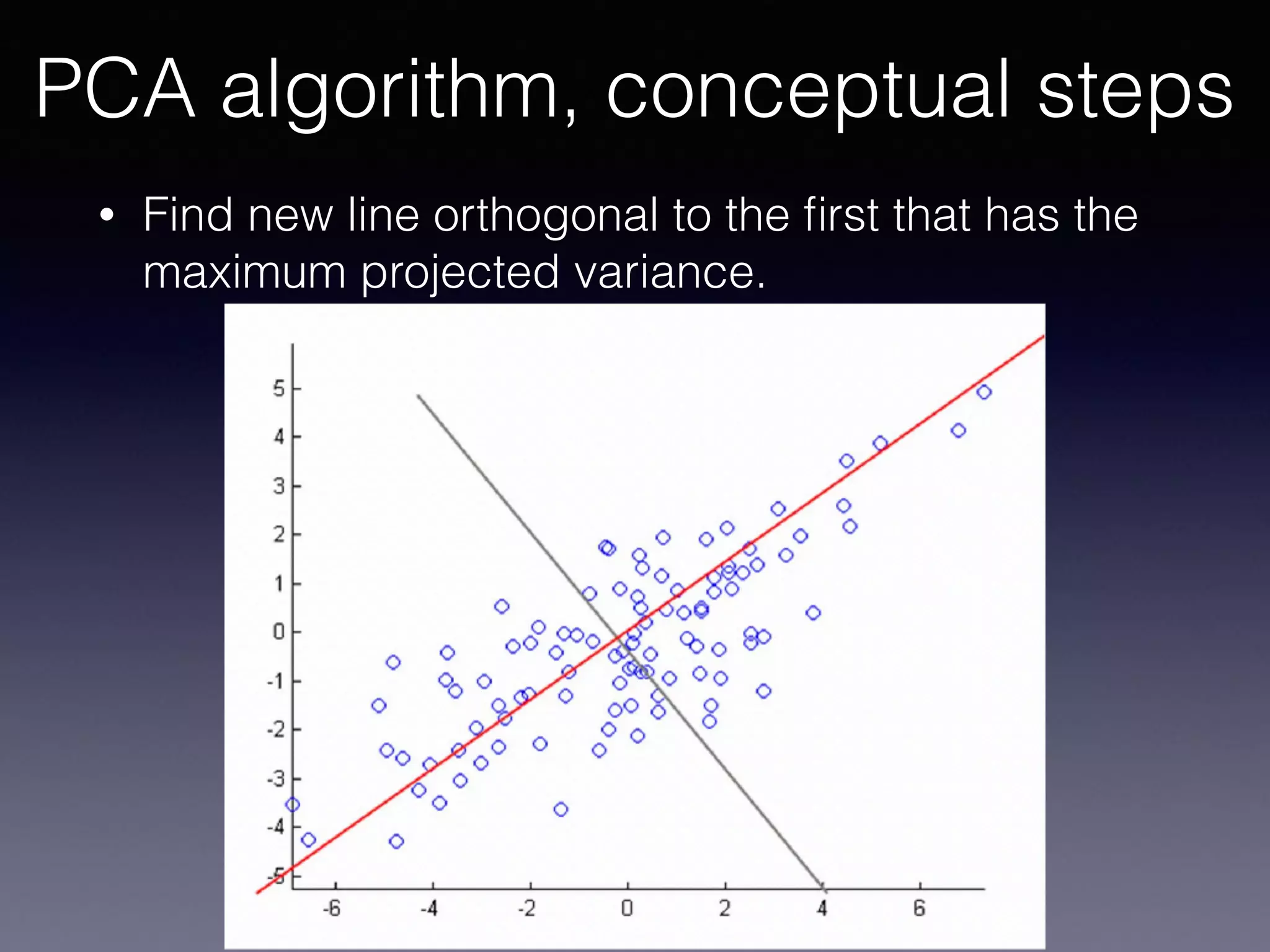 PCA algorithm, conceptual steps

• Find new line orthogonal to the first that has the maximum projected variance.

5
4
3
2
1
0
-1
-2
-3
-4
-5
-6
-4
-2
0
2
4
6